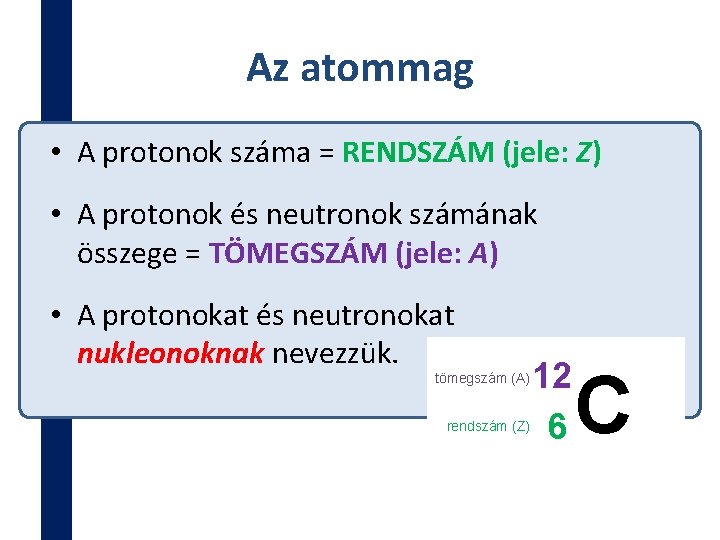 Az atommag

• A protonok száma = RENDSZÁM (jele: Z)

• A protonok és neutronok számának összege = TÖMEGSZÁM (jele: A)

• A protonokat és neutronokat nukleonoknak nevezzük.

tömegszám (A) 12
rendszám (Z) 6
C